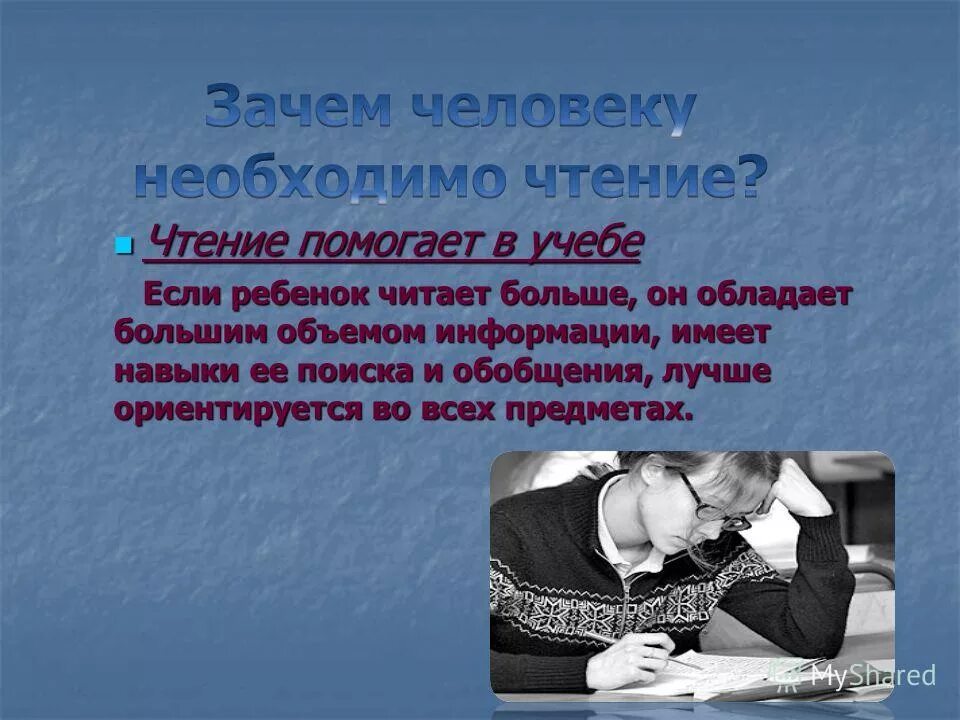 Зачем человеку необходимо чтение?

Чтение помогает в учебе

Если ребенок читает больше, он обладает большим объемом информации, имеет навыки ее поиска и обобщения, лучше ориентируется во всех предметах.

MyShared